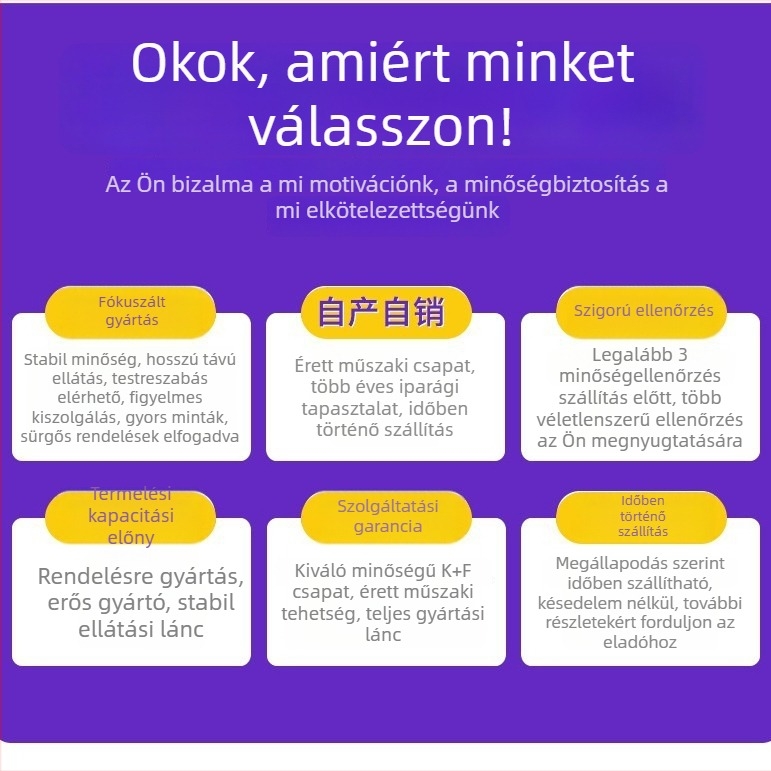 Okok, amiért minket válasszon!

Az Ön bizalma a mi motivációnk, a minőségbiztosítás a mi elkötelezettségünk

Fókuszált gyártás

Stabil minőség, hosszú távú ellátás, testreszabás elérhető, figyelmes kiszolgálás, gyors minták, sürgős rendelések elfogadva

自产自销

Érett műszaki csapat, több éves iparági tapasztalat, időben történő szállítás

Szigorú ellenőrzés

Legalább 3 minőségellenőrzés szállítás előtt, több véletlenszerű ellenőrzés az Ön megnyugtatására

Termelési kapacitási előny

Rendelésre gyártás, erős gyártó, stabil ellátási lánc

Szolgáltatási garancia

Kiváló minőségű K+F csapat, érett műszaki tehetség, teljes gyártási lánc

Időben történő szállítás

Megállapodás szerint időben szállítható, késedelem nélkül, további részletekért forduljon az eladóhoz